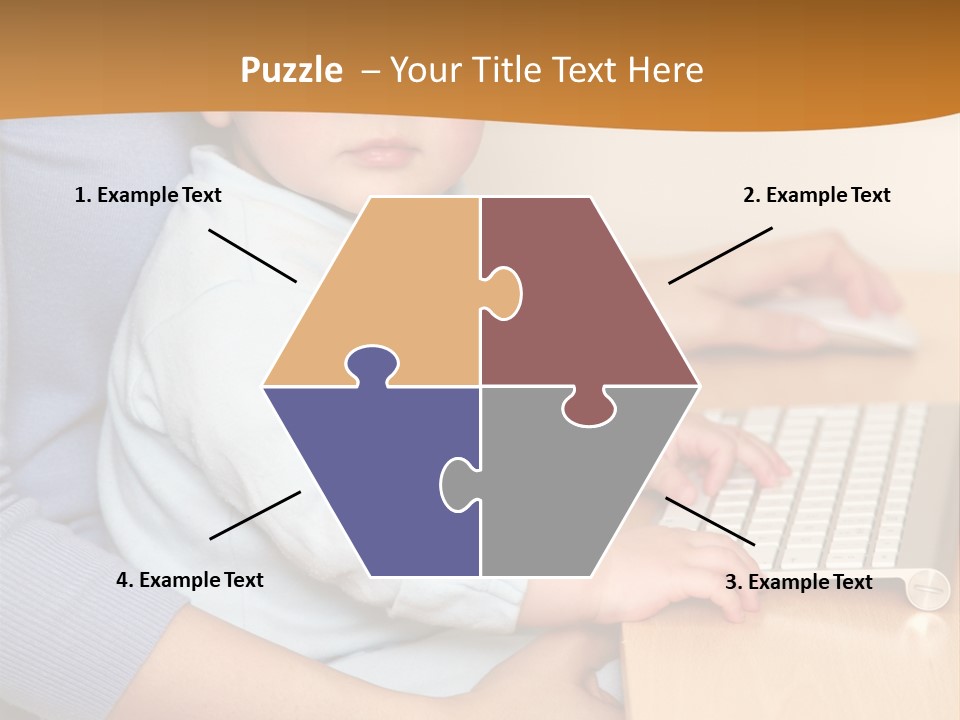 Puzzle – Your Title Text Here

1. Example Text

2. Example Text

4. Example Text

3. Example Text